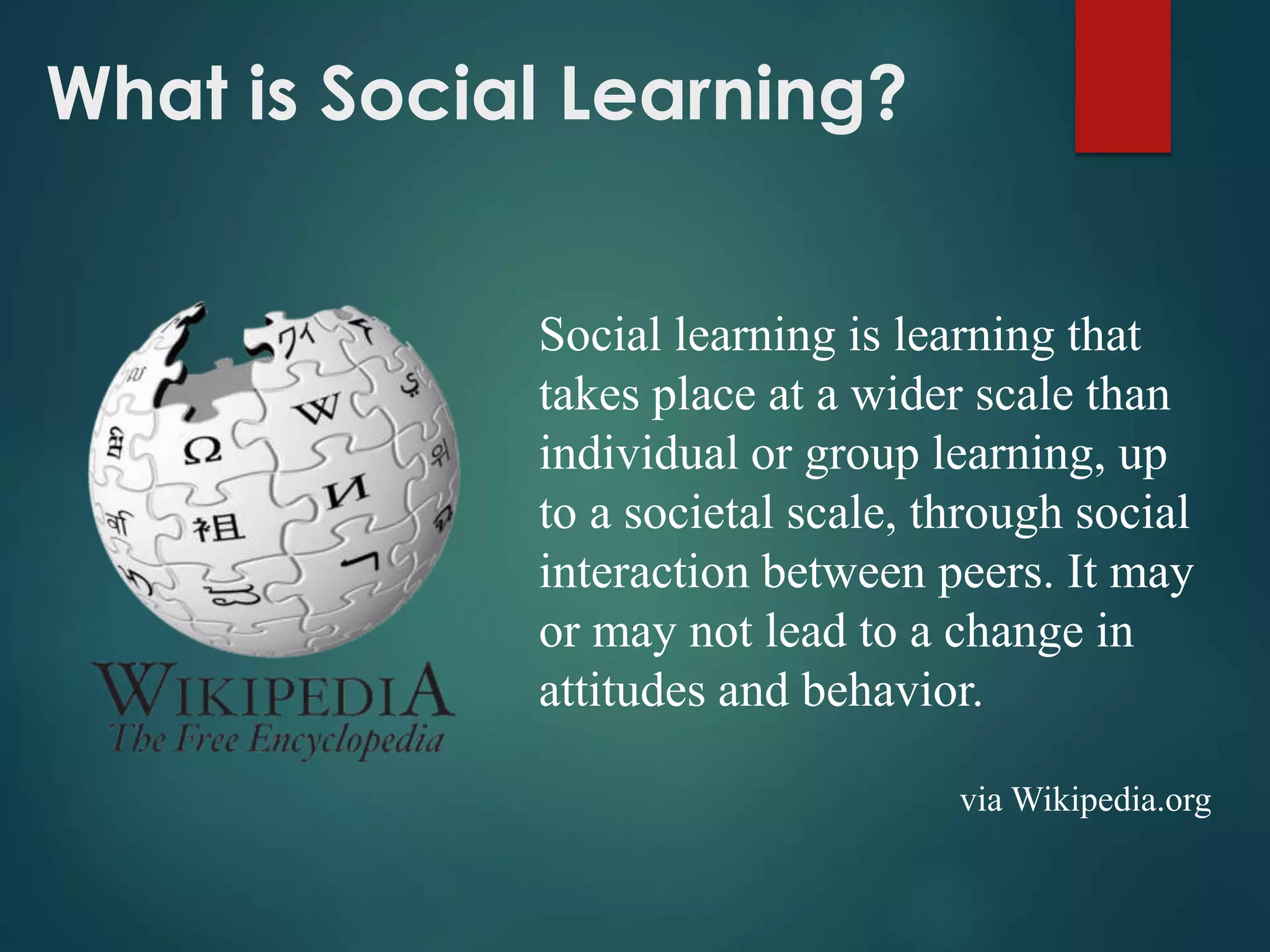 What is Social Learning?

WIKIPEDIA
The Free Encyclopedia

Social learning is learning that takes place at a wider scale than individual or group learning, up to a societal scale, through social interaction between peers. It may or may not lead to a change in attitudes and behavior.

via Wikipedia.org